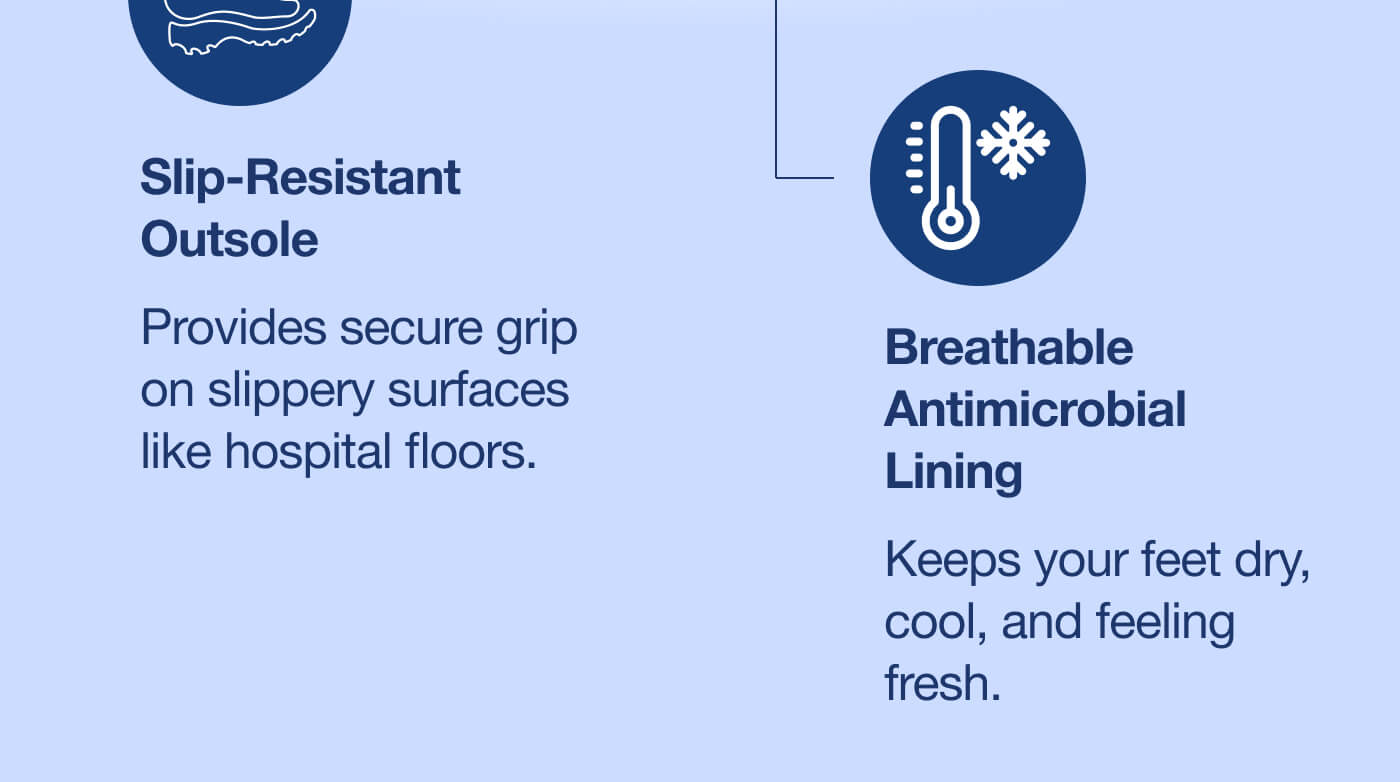 Slip-Resistant Outsole

Provides secure grip on slippery surfaces like hospital floors.

Breathable Antimicrobial Lining

Keeps your feet dry, cool, and feeling fresh.